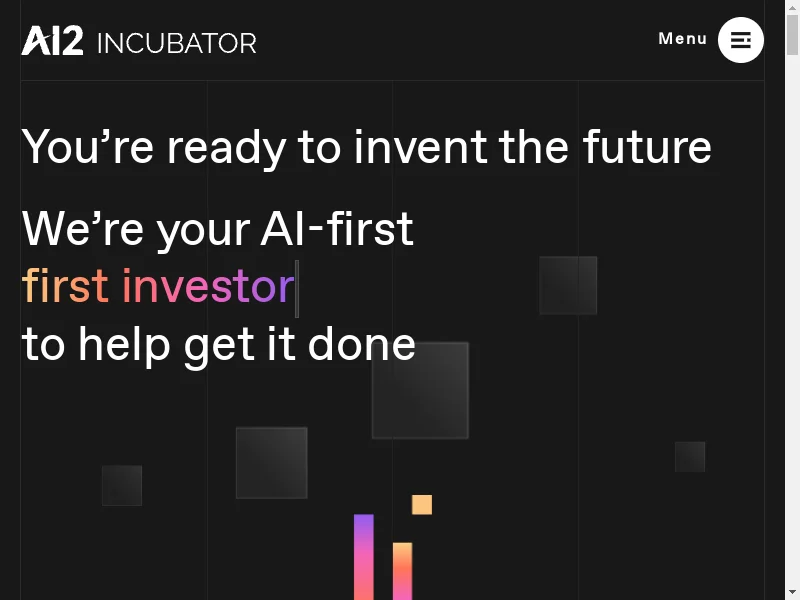 AI2 INCUBATOR

Menu

You’re ready to invent the future

We’re your AI-first
first investor
to help get it done